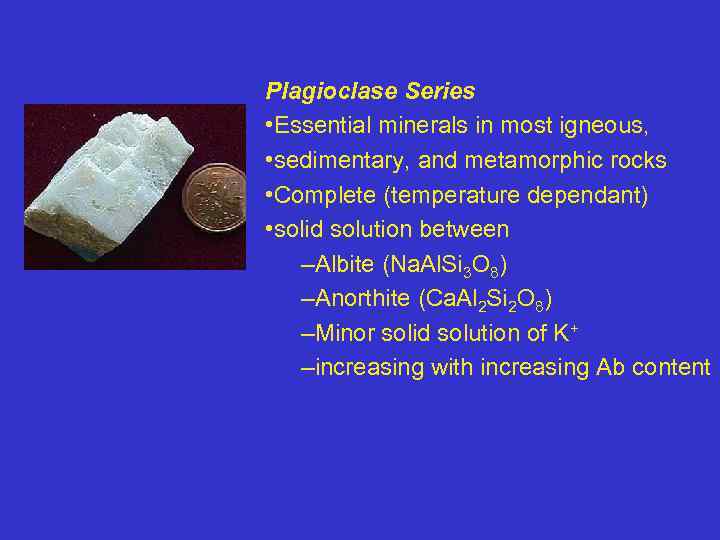 Plagioclase Series

•Essential minerals in most igneous,

•sedimentary, and metamorphic rocks

•Complete (temperature dependant)

•solid solution between

–Albite ($NaAlSi_3O_8$)

–Anorthite ($CaAl_2Si_2O_8$)

–Minor solid solution of $K^+$

–increasing with increasing Ab content